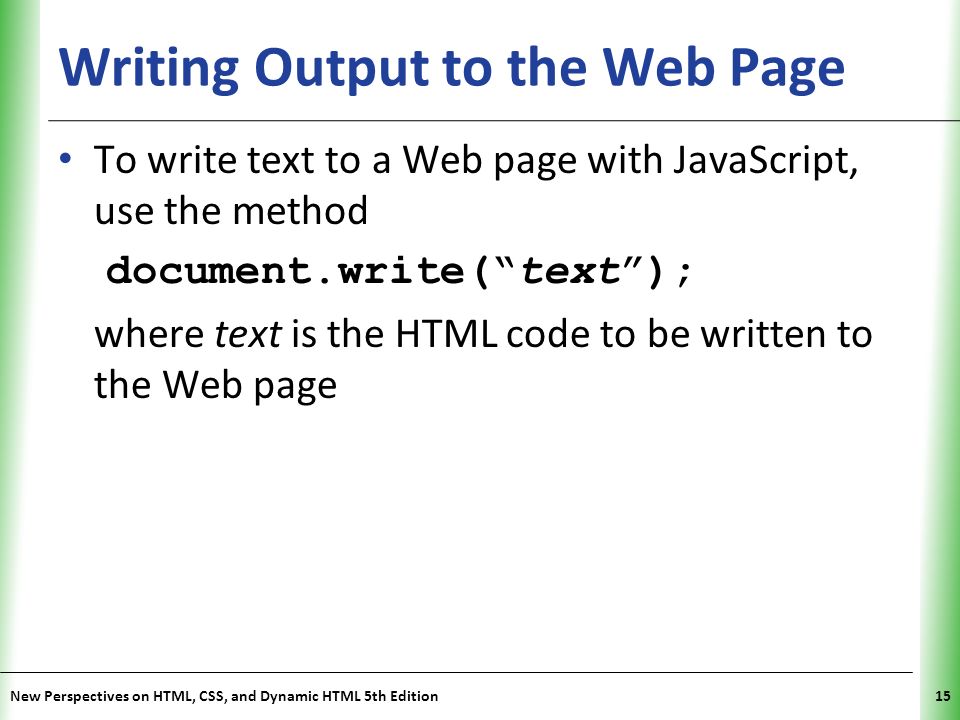 Writing Output to the Web Page

• To write text to a Web page with JavaScript, use the method

document.write("text");

where text is the HTML code to be written to the Web page

New Perspectives on HTML, CSS, and Dynamic HTML 5th Edition

15